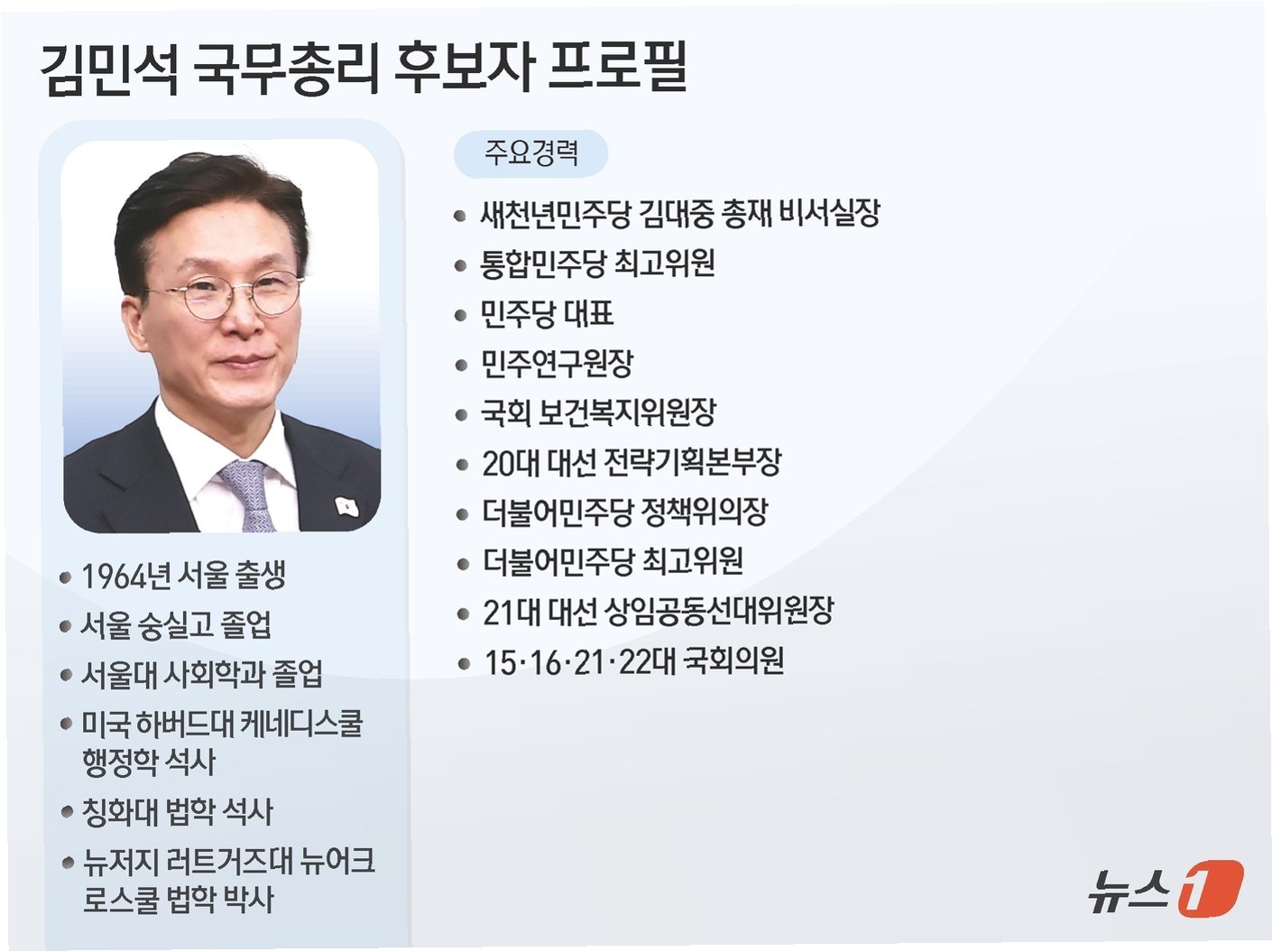 김민석 국무총리 후보자 프로필

• 1964년 서울 출생
• 서울 숭실고 졸업
• 서울대 사회학과 졸업
• 미국 하버드대 케네디스쿨 행정학 석사
• 칭화대 법학 석사
• 뉴저지 러트거즈대 뉴어크 로스쿨 법학 박사

주요경력

• 새천년민주당 김대중 총재 비서실장
• 통합민주당 최고위원
• 민주당 대표
• 민주연구원장
• 국회 보건복지위원장
• 20대 대선 전략기획본부장
• 더불어민주당 정책위의장
• 더불어민주당 최고위원
• 21대 대선 상임공동선대위원장
• 15·16·21·22대 국회의원

뉴스1